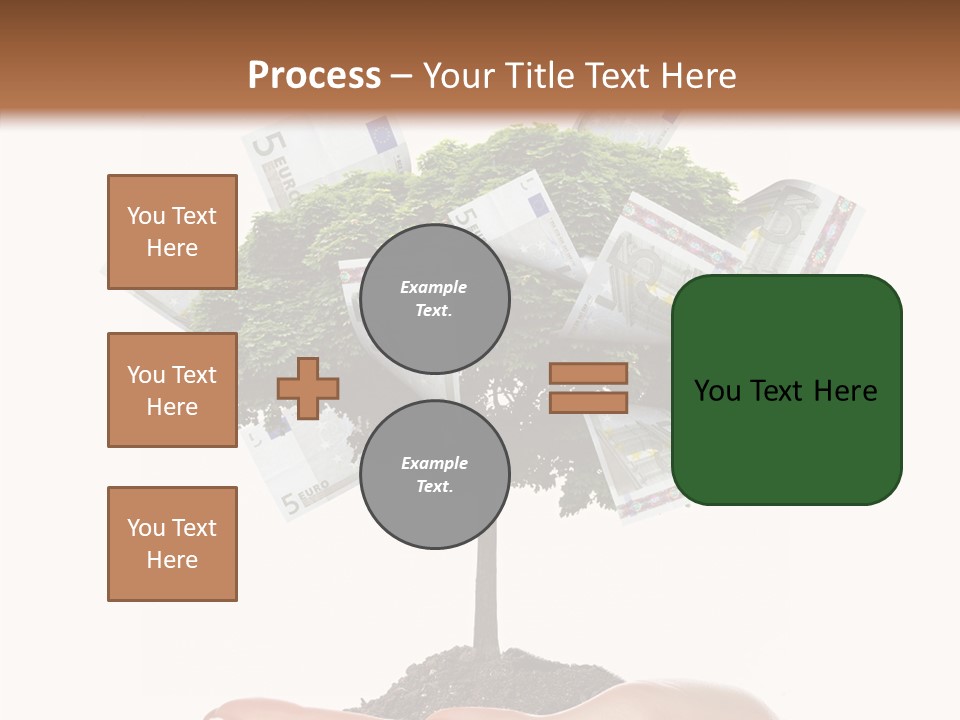 Process – Your Title Text Here

You Text Here

You Text Here

You Text Here

Example Text.

Example Text.

You Text Here